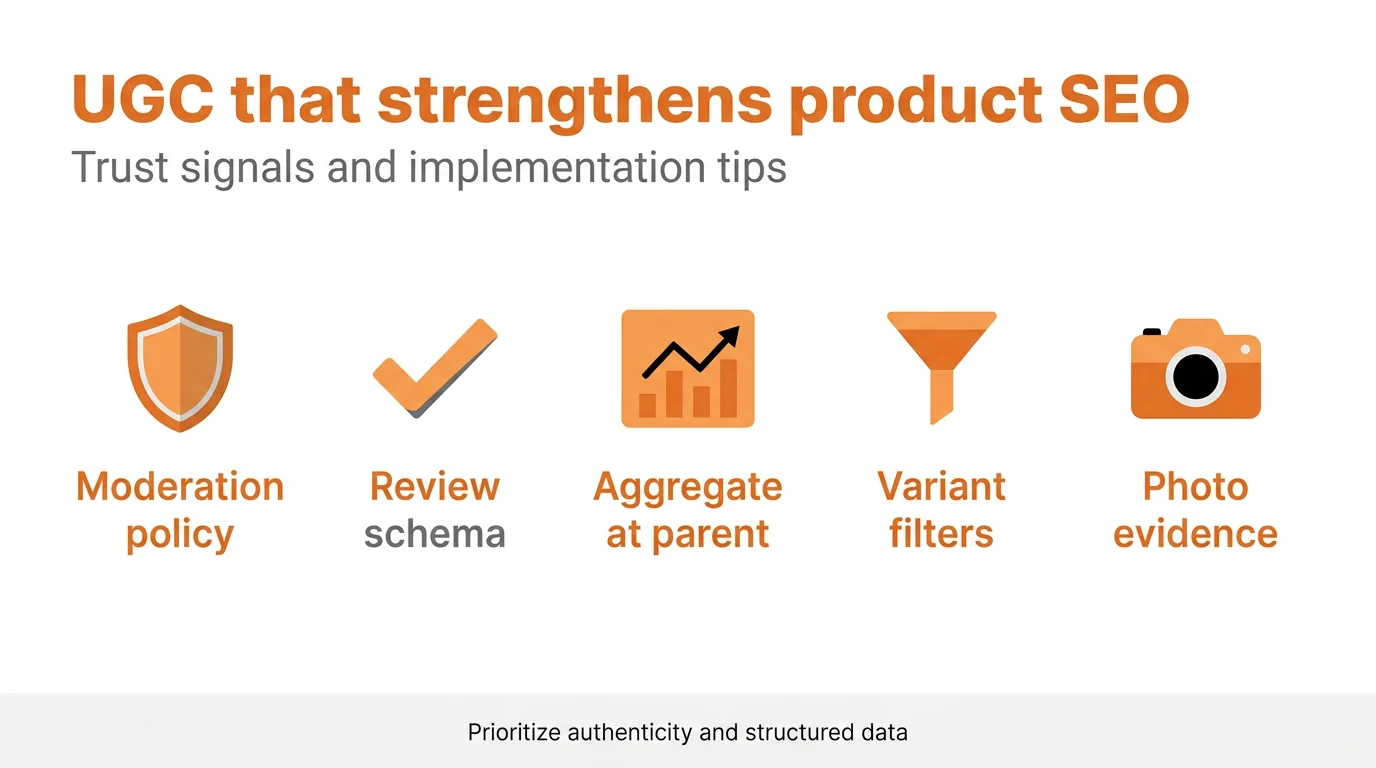 UGC that strengthens product SEO
Trust signals and implementation tips

Moderation policy

Review schema

Aggregate at parent

Variant filters

Photo evidence

Prioritize authenticity and structured data